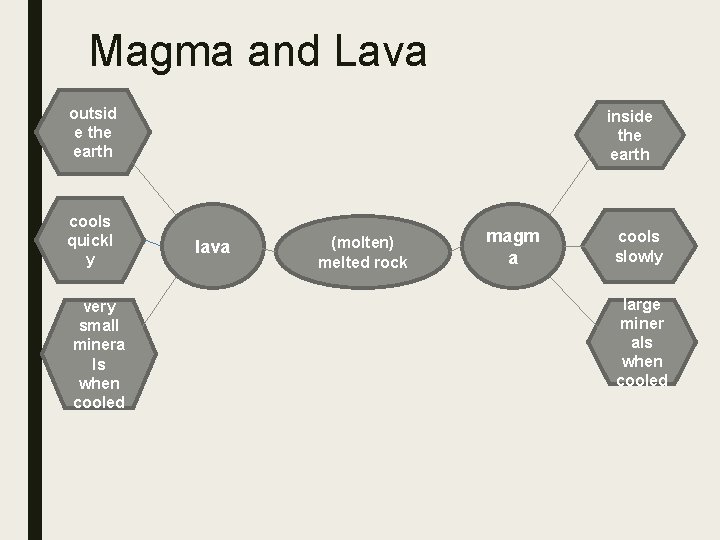 Magma and Lava

outside the earth

cools quickly

very small minerals when cooled

lava

(molten) melted rock

magma

inside the earth

cools slowly

large minerals when cooled